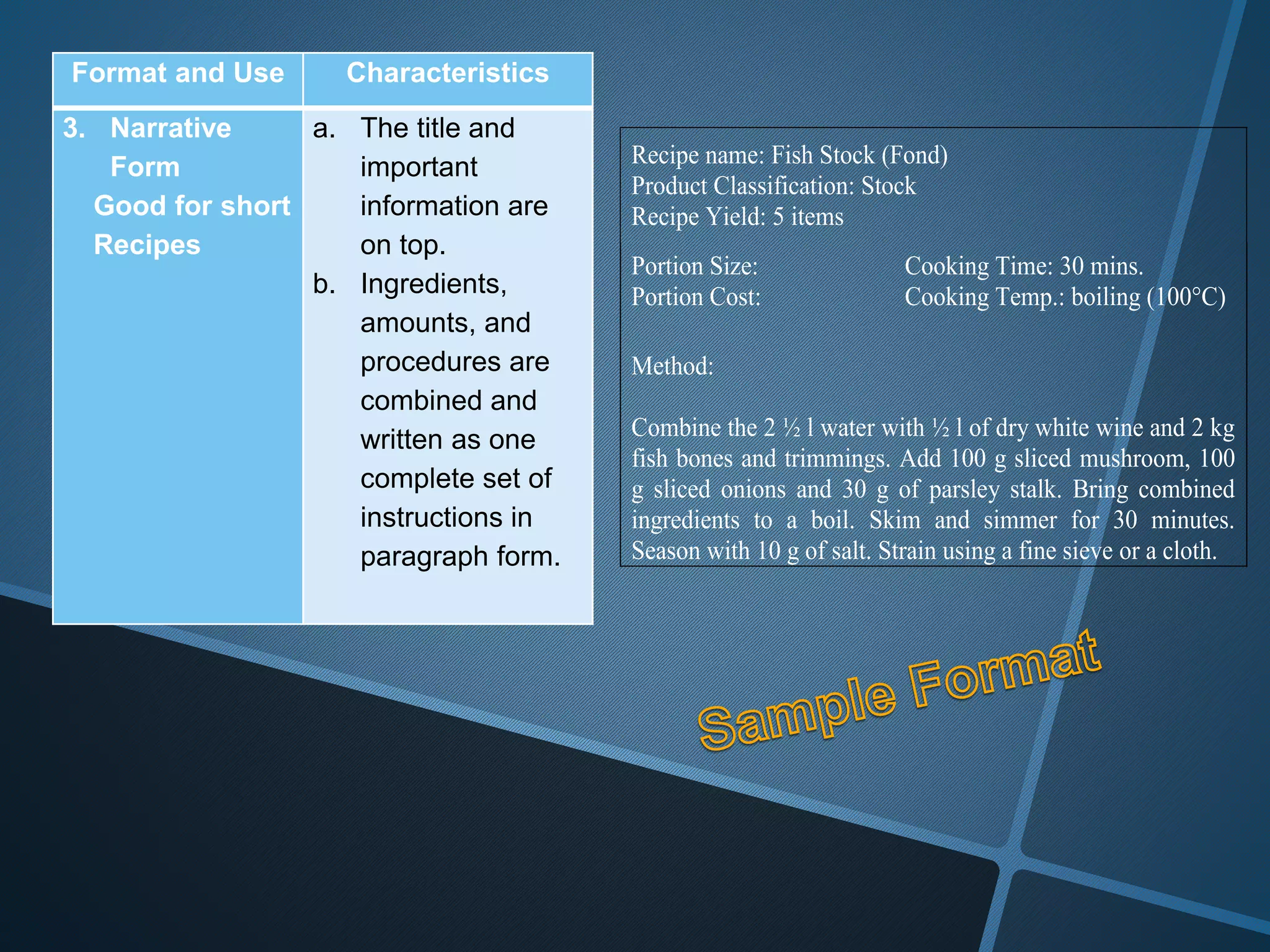 | Format and Use | Characteristics |
|---|---|
| 3. Narrative Form Good for short Recipes | a. The title and important information are on top. b. Ingredients, amounts, and procedures are combined and written as one complete set of instructions in paragraph form. |

Recipe name: Fish Stock (Fond)
Product Classification: Stock
Recipe Yield: 5 items

Portion Size:
Portion Cost:

Cooking Time: 30 mins.
Cooking Temp.: boiling (100°C)

Method:

Combine the 2 ½ l water with ½ l of dry white wine and 2 kg fish bones and trimmings. Add 100 g sliced mushroom, 100 g sliced onions and 30 g of parsley stalk. Bring combined ingredients to a boil. Skim and simmer for 30 minutes. Season with 10 g of salt. Strain using a fine sieve or a cloth.

Sample Format